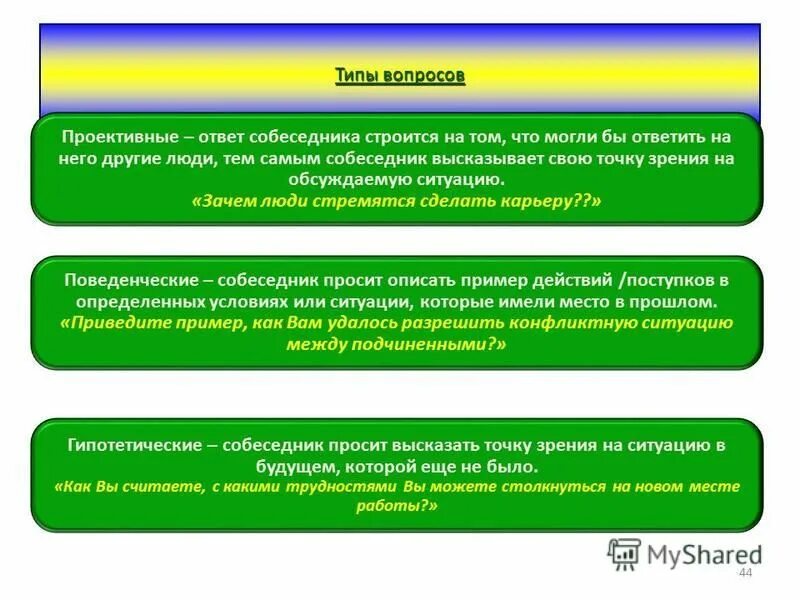 Типы вопросов

Проективные – ответ собеседника строится на том, что могли бы ответить на него другие люди, тем самым собеседник высказывает свою точку зрения на обсуждаемую ситуацию.
«Зачем люди стремятся сделать карьеру??»

Поведенческие – собеседник просит описать пример действий /поступков в определенных условиях или ситуации, которые имели место в прошлом.
«Приведите пример, как Вам удалось разрешить конфликтную ситуацию между подчиненными?»

Гипотетические – собеседник просит высказать точку зрения на ситуацию в будущем, которой еще не было.
«Как Вы считаете, с какими трудностями Вы можете столкнуться на новом месте работы?»

MyShared

44